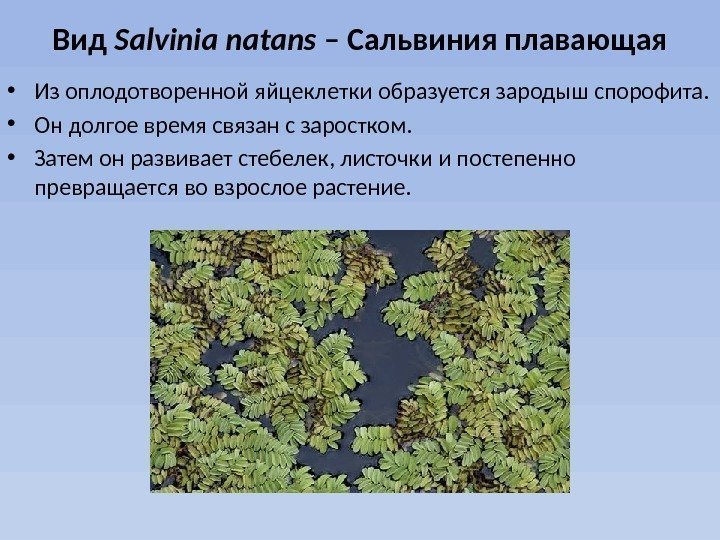 Вид Salvinia natans – Сальвиния плавающая

• Из оплодотворенной яйцеклетки образуется зародыш спорофита.
• Он долгое время связан с заростком.
• Затем он развивает стебелек, листочки и постепенно превращается во взрослое растение.